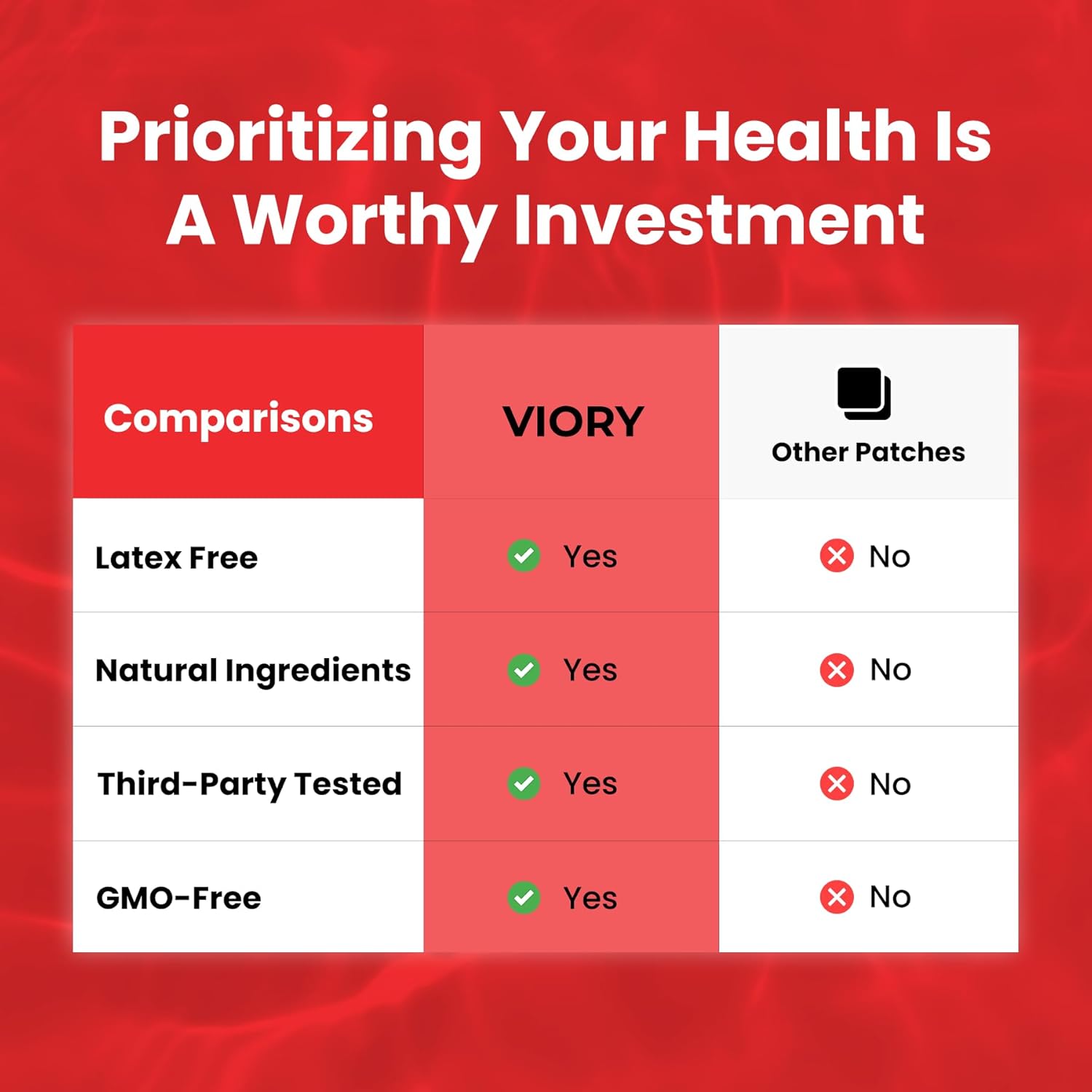 Prioritizing Your Health Is A Worthy Investment

| Comparisons | VIORY | Other Patches |
|---|---|---|
| Latex Free | Yes | No |
| Natural Ingredients | Yes | No |
| Third-Party Tested | Yes | No |
| GMO-Free | Yes | No |